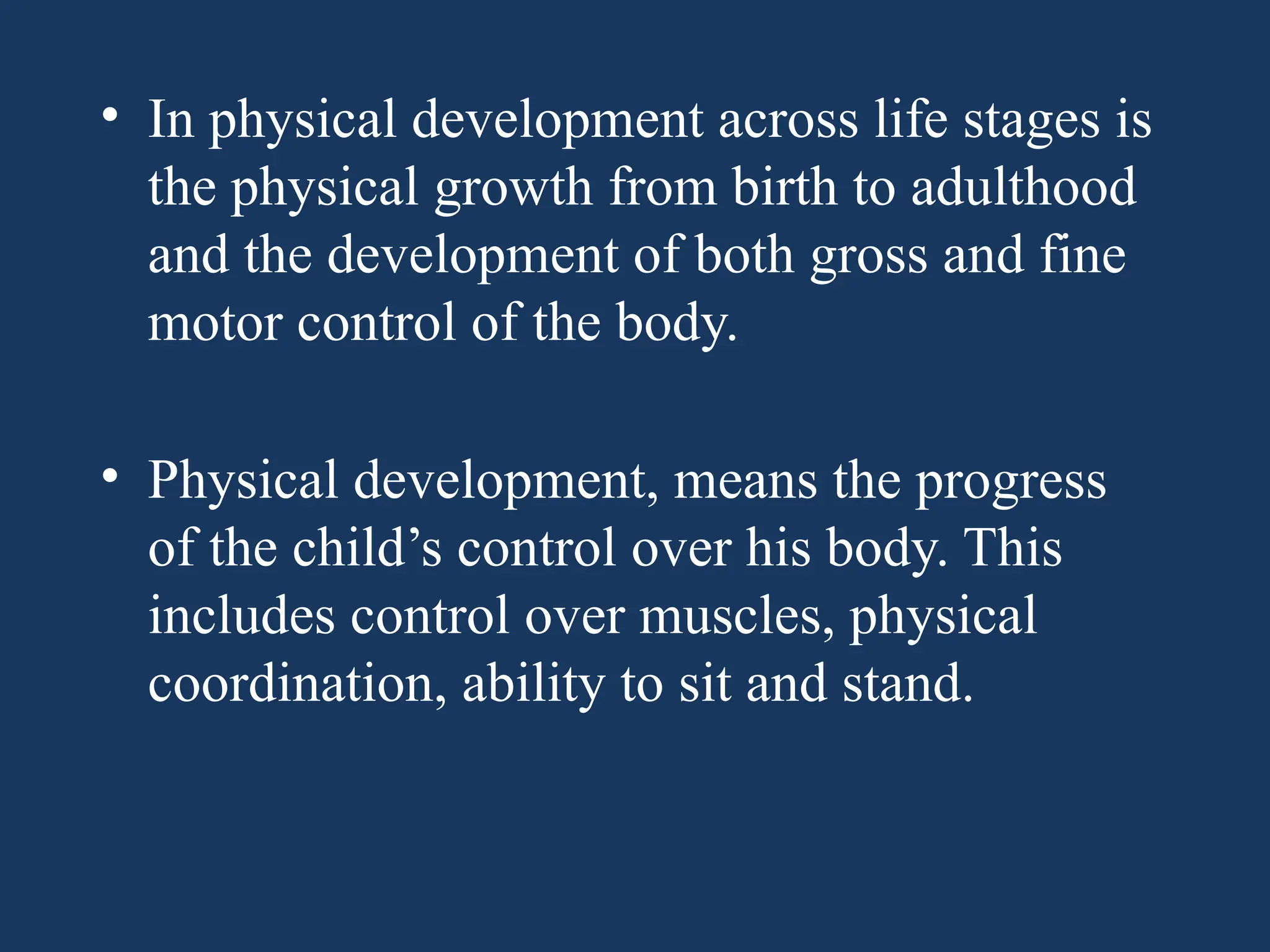 • In physical development across life stages is the physical growth from birth to adulthood and the development of both gross and fine motor control of the body.

• Physical development, means the progress of the child’s control over his body. This includes control over muscles, physical coordination, ability to sit and stand.